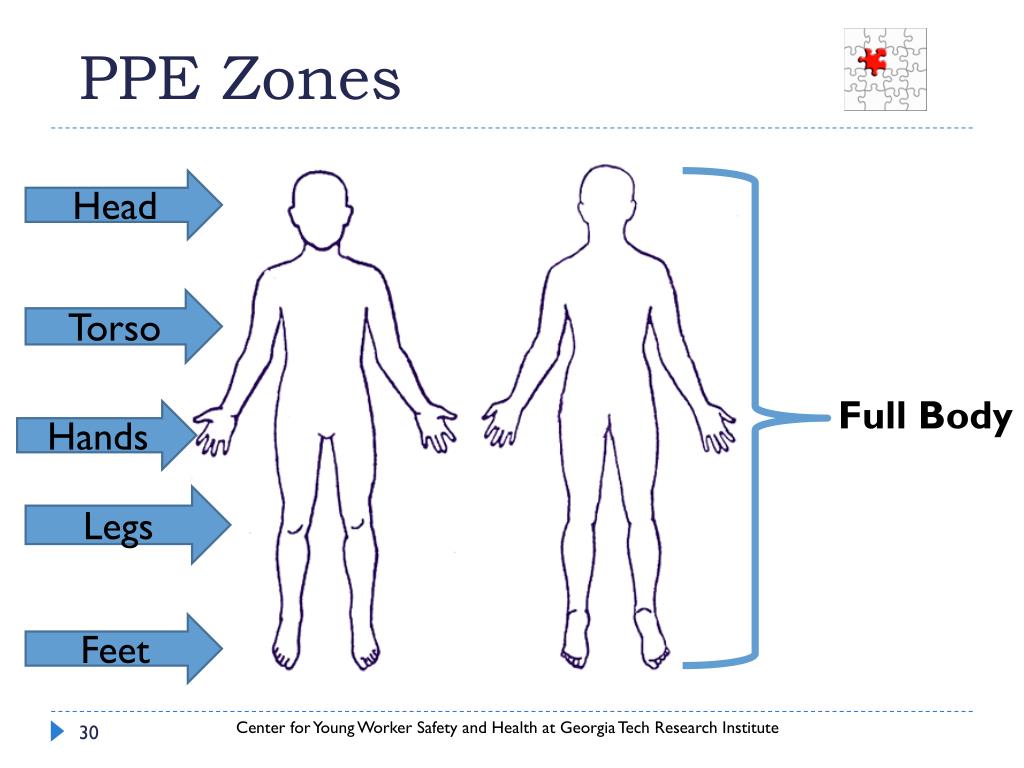 PPE Zones

Head

Torso

Hands

Legs

Feet

Full Body

30

Center for Young Worker Safety and Health at Georgia Tech Research Institute